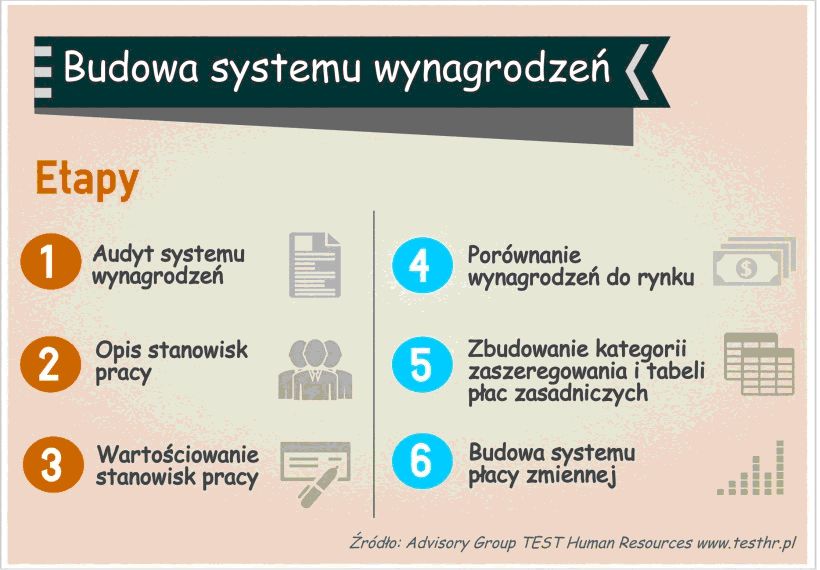 Budowa systemu wynagrodzeń

Etapy

1 Audyt systemu wynagrodzeń

2 Opis stanowisk pracy

3 Wartościowanie stanowisk pracy

4 Porównanie wynagrodzeń do rynku

$

5 Zbudowanie kategorii zaszeregowania i tabeli płac zasadniczych

6 Budowa systemu płacy zmiennej

Źródło: Advisory Group TEST Human Resources www.testhr.pl